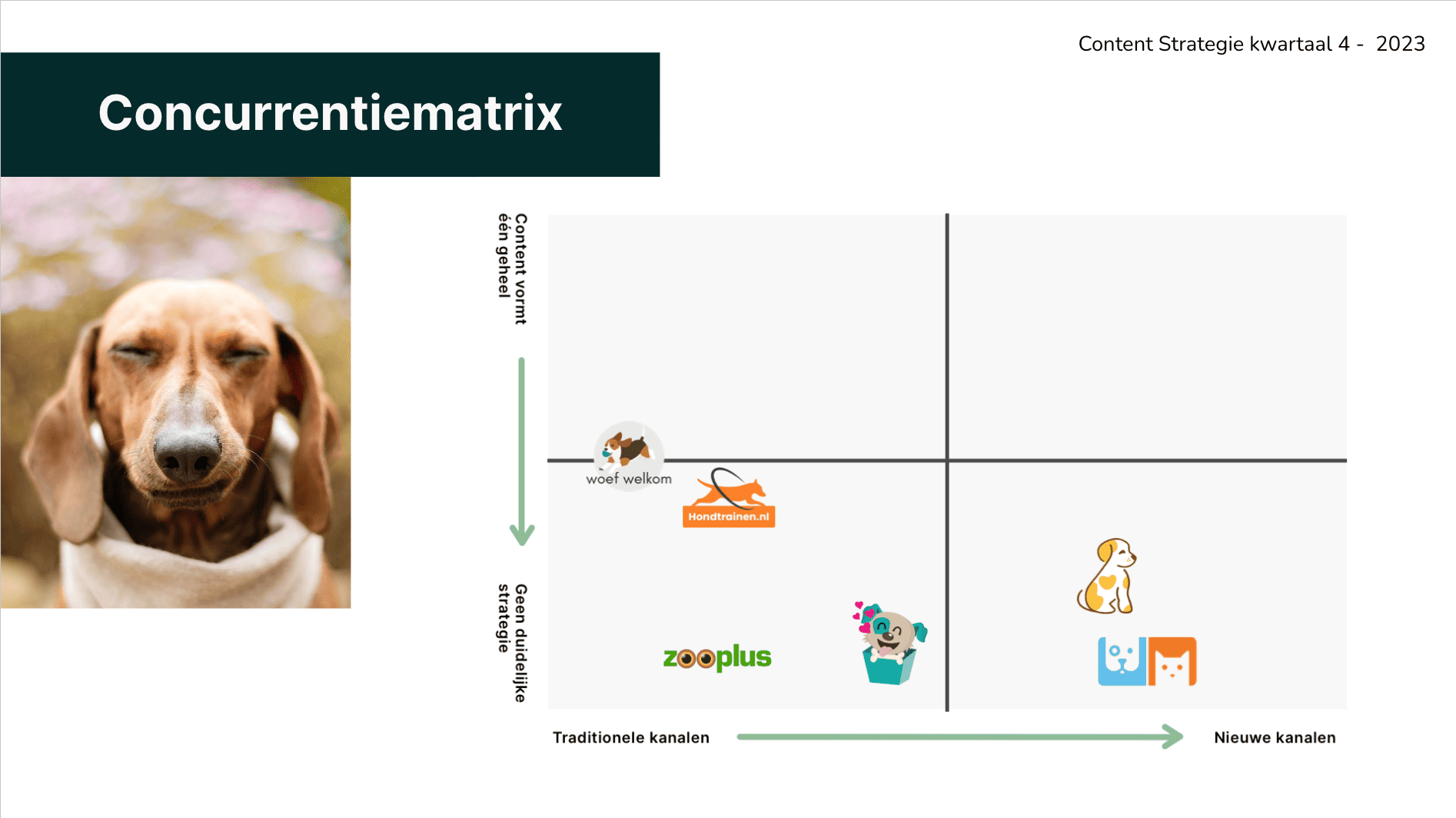 Content Strategie kwartaal 4 - 2023

Concurrentiematrix

Content vormt één geheel

Geen duidelijke strategie

woef welkom

Hondtrainen.nl

zooplus

Traditionele kanalen

Nieuwe kanalen